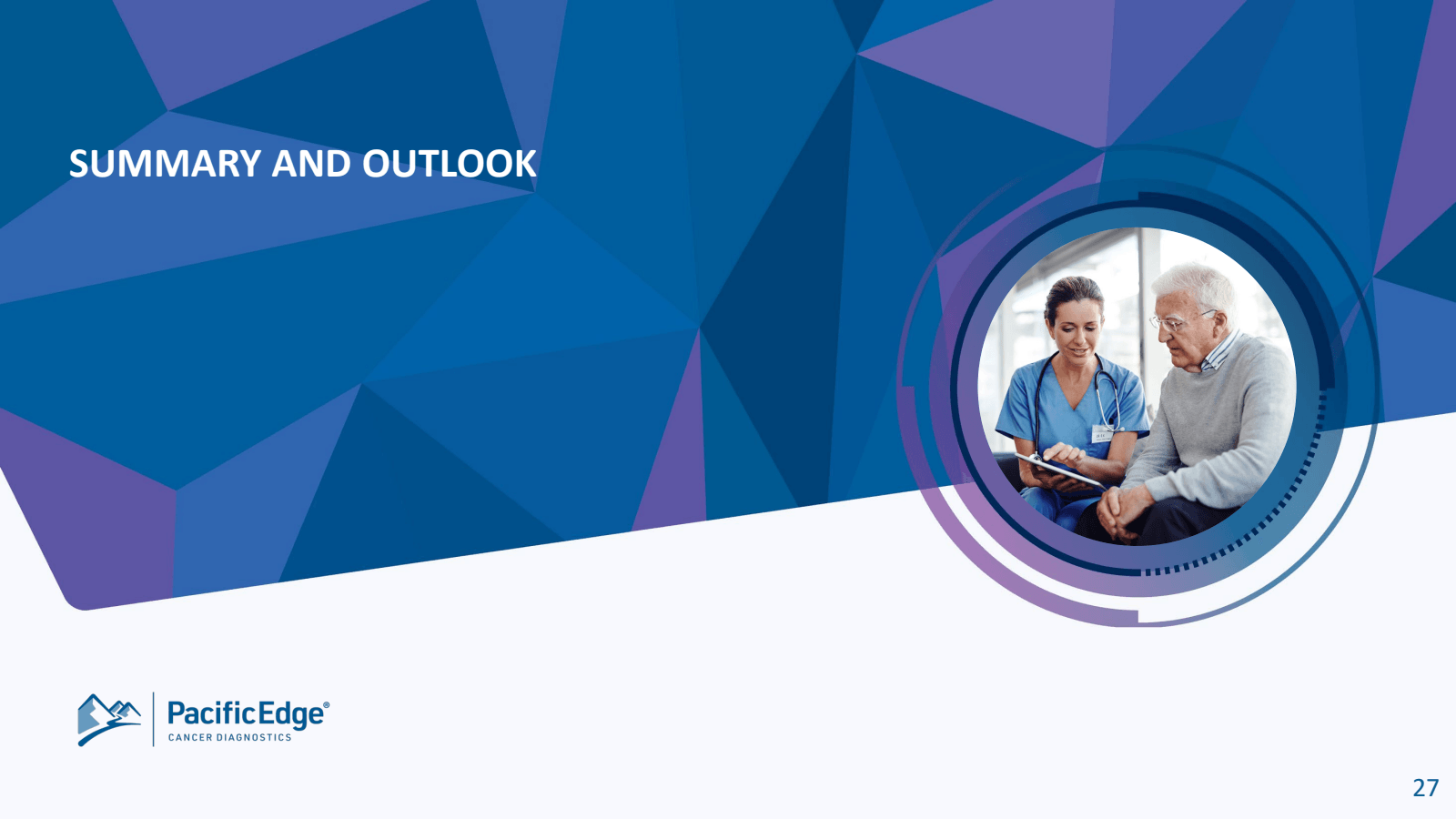 SUMMARY AND OUTLOOK

PacificEdge®
CANCER DIAGNOSTICS

27